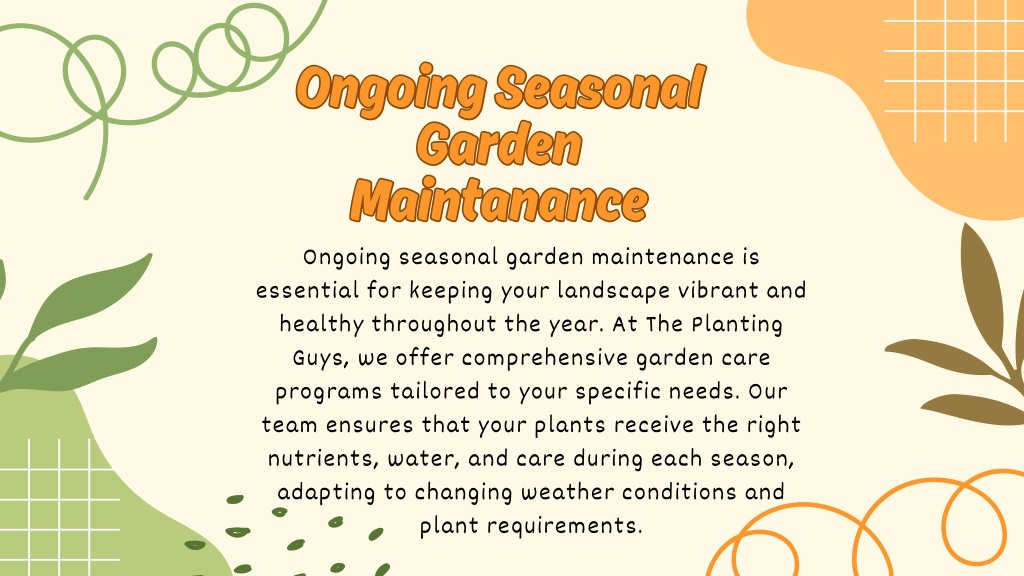 Ongoing Seasonal Garden Maintanance

Ongoing seasonal garden maintenance is essential for keeping your landscape vibrant and healthy throughout the year. At The Planting Guys, we offer comprehensive garden care programs tailored to your specific needs. Our team ensures that your plants receive the right nutrients, water, and care during each season, adapting to changing weather conditions and plant requirements.